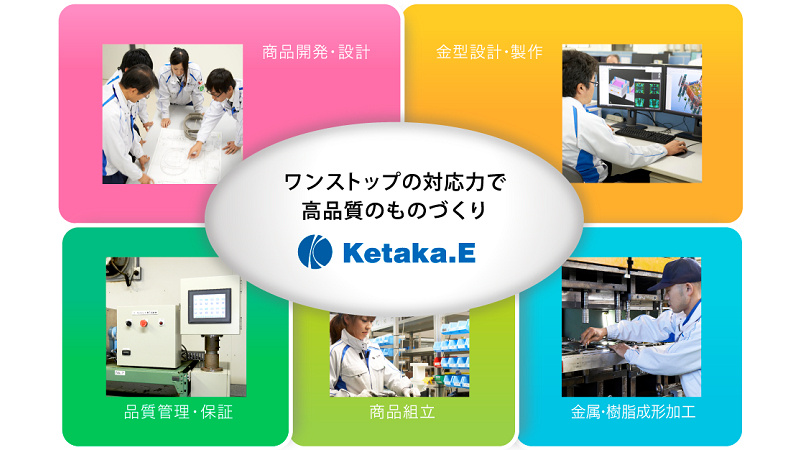 商品開発・設計

金型設計・製作

ワンストップの対応力で
高品質のものづくり

Ketaka.E

品質管理・保証

商品組立

金属・樹脂成形加工